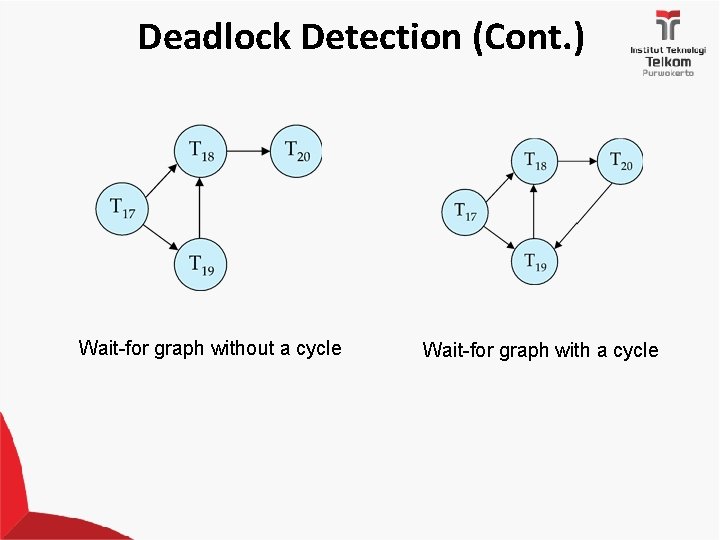 Deadlock Detection (Cont.)

Institut Teknologi
Telkom
Purwokerto

$T_{18}$ $T_{20}$ $T_{17}$ $T_{19}$

Wait-for graph without a cycle

$T_{18}$ $T_{20}$ $T_{17}$ $T_{19}$

Wait-for graph with a cycle